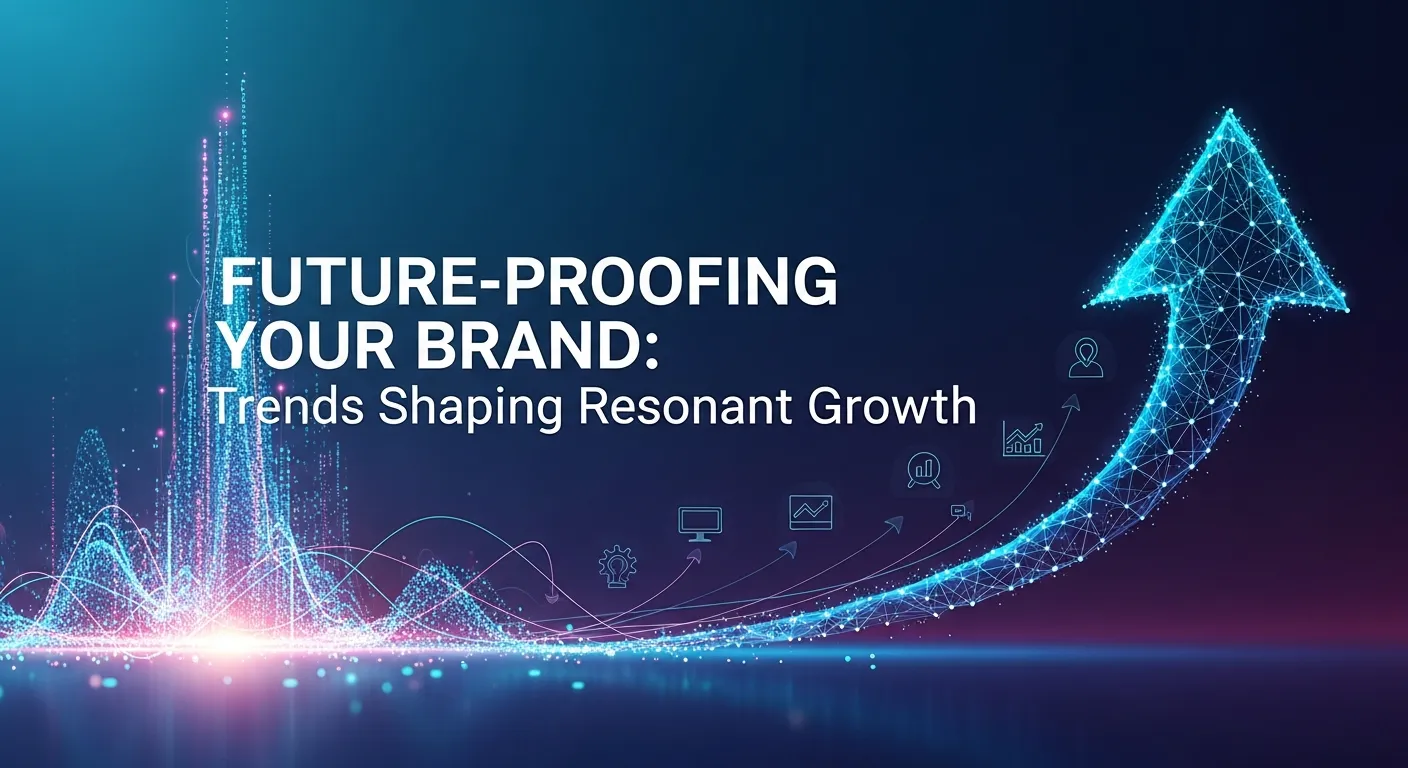 FUTURE-PROOFING YOUR BRAND:
Trends Shaping Resonant Growth